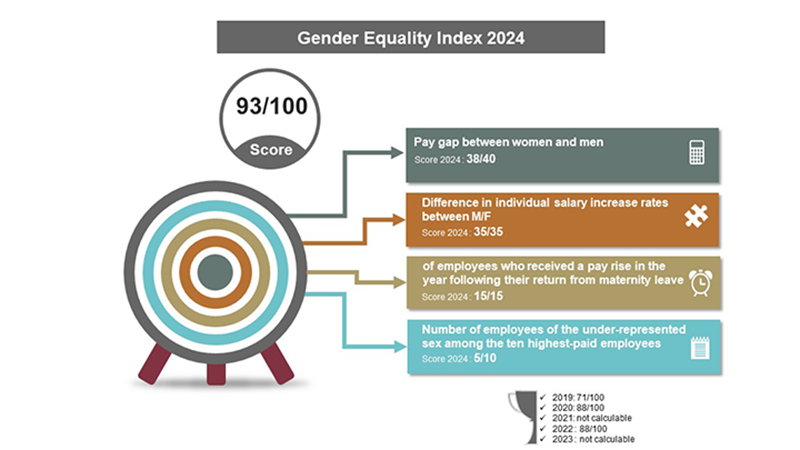 Gender Equality Index 2024

93/100

Score

Pay gap between women and men
Score 2024 : 38/40

Difference in individual salary increase rates between M/F
Score 2024 : 35/35

of employees who received a pay rise in the year following their return from maternity leave
Score 2024 : 15/15

Number of employees of the under-represented sex among the ten highest-paid employees
Score 2024 : 5/10

✓ 2019: 71/100
✓ 2020: 88/100
✓ 2021: not calculable
✓ 2022 : 88/100
✓ 2023 : not calculable